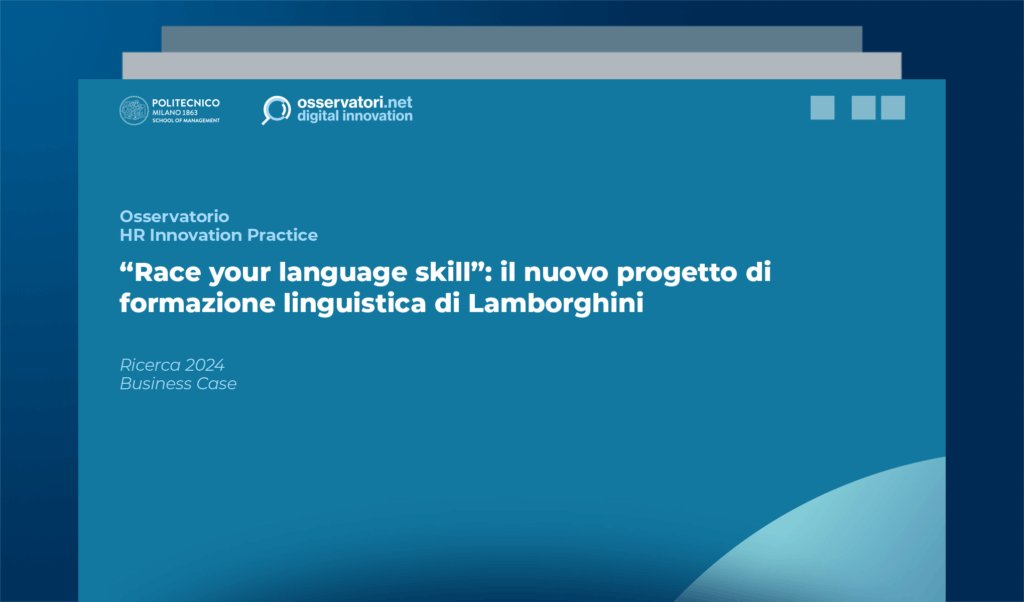 POLITECNICO
MILANO 1863
SCHOOL OF MANAGEMENT

osservatori.net
digital innovation

Osservatorio
HR Innovation Practice

“Race your language skill”: il nuovo progetto di formazione linguistica di Lamborghini

Ricerca 2024
Business Case